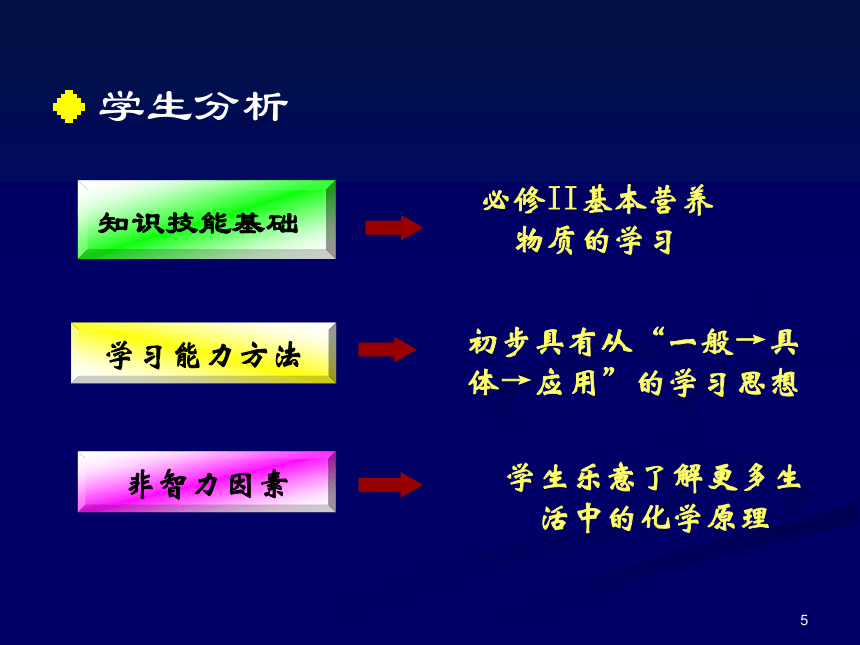 学生分析

知识技能基础

必修II基本营养物质的学习

学习能力方法

初步具有从“一般→具体→应用”的学习思想

非智力因素

学生乐意了解更多生活中的化学原理

5